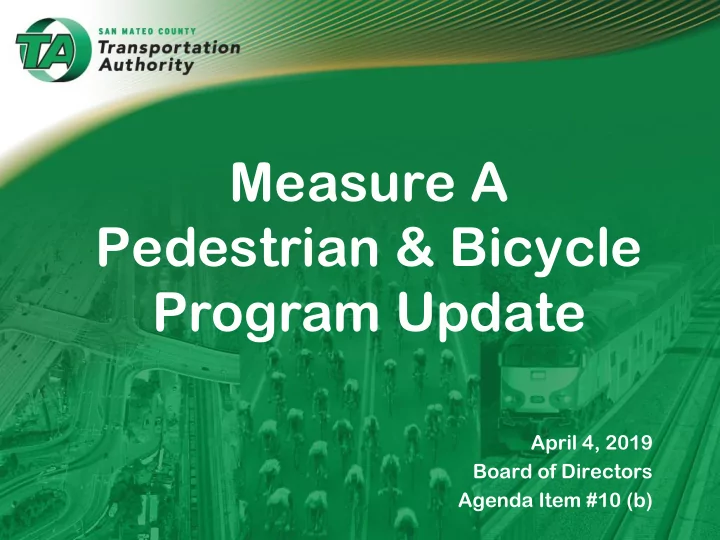 TA SAN MATEO COUNTY Transportation Authority

Measure A Pedestrian & Bicycle Program Update

April 4, 2019
Board of Directors
Agenda Item #10 (b)